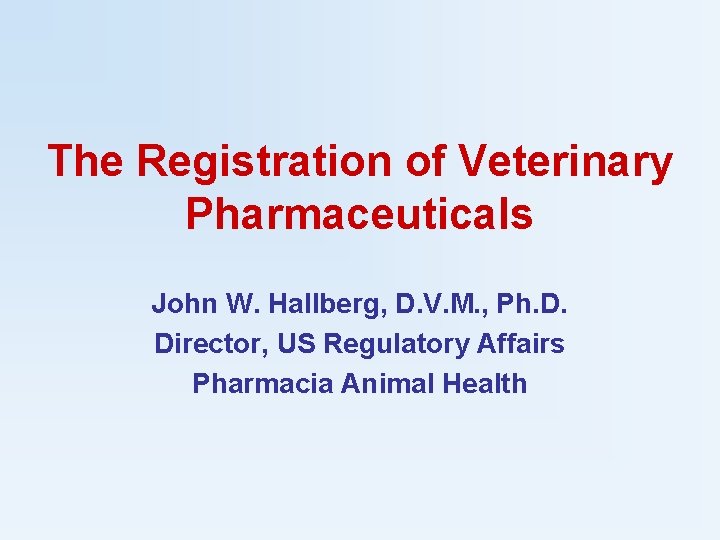 The Registration of Veterinary Pharmaceuticals

John W. Hallberg, D.V.M., Ph.D.
Director, US Regulatory Affairs
Pharmacia Animal Health